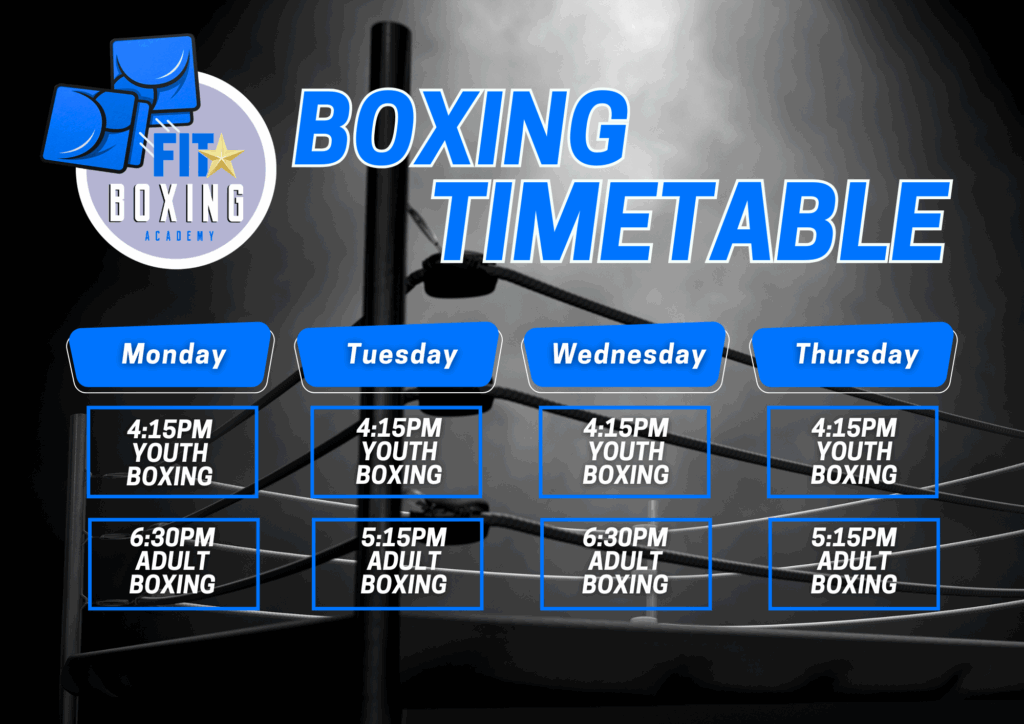 FIT BOXING ACADEMY

BOXING TIMETABLE

| Monday | Tuesday | Wednesday | Thursday |
|---|---|---|---|
| 4:15PM YOUTH BOXING | 4:15PM YOUTH BOXING | 4:15PM YOUTH BOXING | 4:15PM YOUTH BOXING |
| 6:30PM ADULT BOXING | 5:15PM ADULT BOXING | 6:30PM ADULT BOXING | 5:15PM ADULT BOXING |